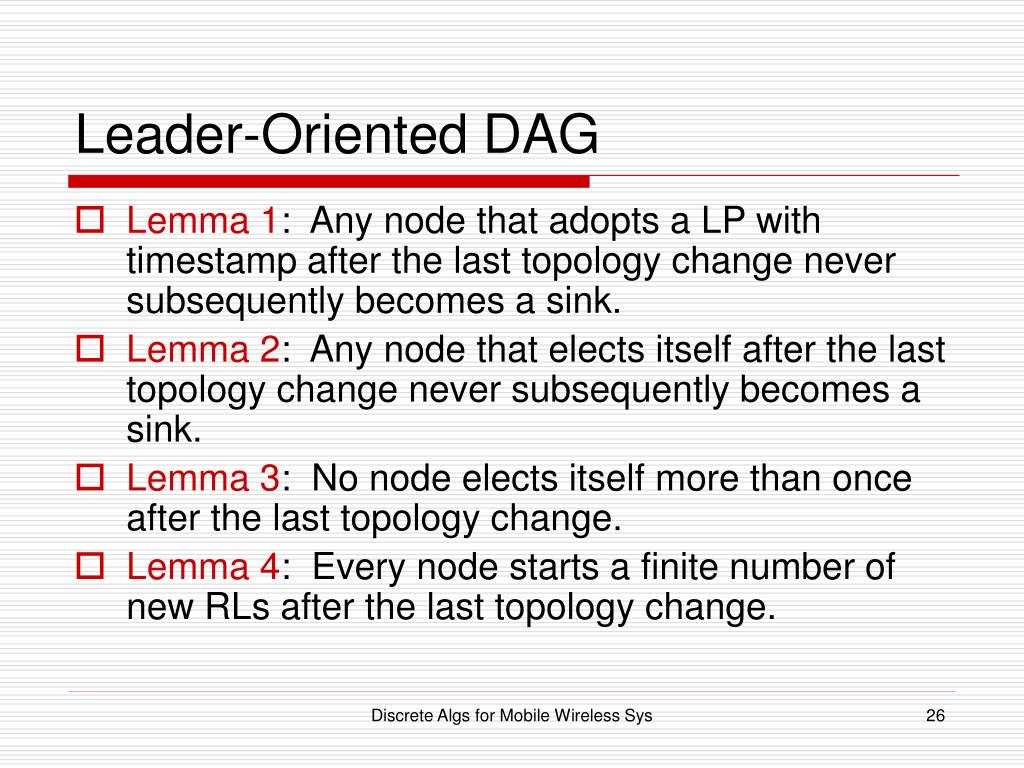 Leader-Oriented DAG

Lemma 1: Any node that adopts a LP with timestamp after the last topology change never subsequently becomes a sink.

Lemma 2: Any node that elects itself after the last topology change never subsequently becomes a sink.

Lemma 3: No node elects itself more than once after the last topology change.

Lemma 4: Every node starts a finite number of new RLs after the last topology change.

Discrete Algs for Mobile Wireless Sys

26